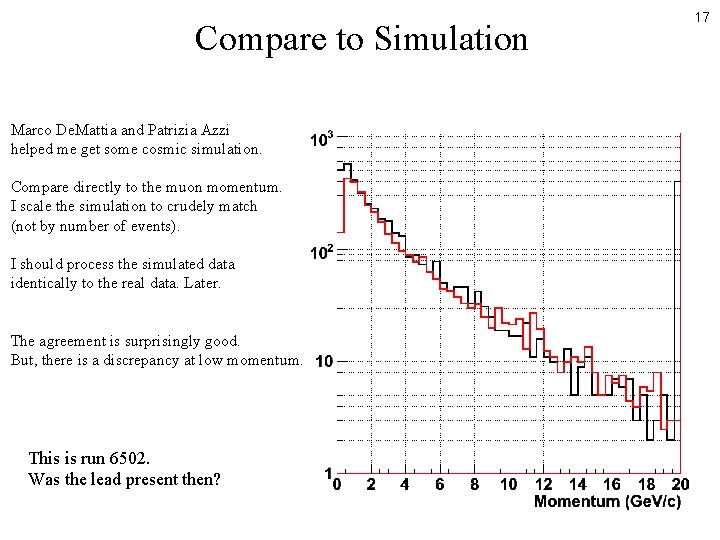 17

Compare to Simulation

Marco DeMattia and Patrizia Azzi helped me get some cosmic simulation.

Compare directly to the muon momentum. I scale the simulation to crudely match (not by number of events).

I should process the simulated data identically to the real data. Later.

The agreement is surprisingly good. But, there is a discrepancy at low momentum.

This is run 6502.
Was the lead present then?

$10^3$
$10^2$
10
1
0 2 4 6 8 10 12 14 16 18 20
Momentum (GeV/c)